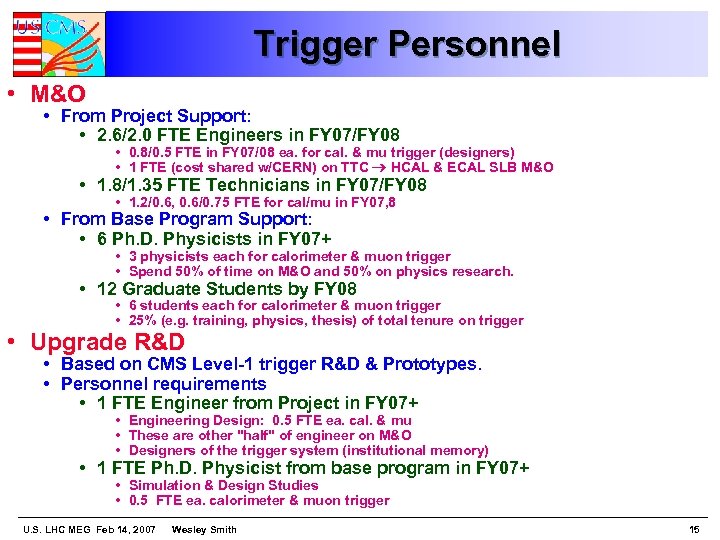 US CMS

Trigger Personnel

• M&O
• From Project Support:
• 2.6/2.0 FTE Engineers in FY07/FY08
• 0.8/0.5 FTE in FY07/08 ea. for cal. & mu trigger (designers)
• 1 FTE (cost shared w/CERN) on TTC → HCAL & ECAL SLB M&O
• 1.8/1.35 FTE Technicians in FY07/FY08
• 1.2/0.6, 0.6/0.75 FTE for cal/mu in FY07,8
• From Base Program Support:
• 6 Ph.D. Physicists in FY07+
• 3 physicists each for calorimeter & muon trigger
• Spend 50% of time on M&O and 50% on physics research.
• 12 Graduate Students by FY08
• 6 students each for calorimeter & muon trigger
• 25% (e.g. training, physics, thesis) of total tenure on trigger
• Upgrade R&D
• Based on CMS Level-1 trigger R&D & Prototypes.
• Personnel requirements
• 1 FTE Engineer from Project in FY07+
• Engineering Design: 0.5 FTE ea. cal. & mu
• These are other "half" of engineer on M&O
• Designers of the trigger system (institutional memory)
• 1 FTE Ph.D. Physicist from base program in FY07+
• Simulation & Design Studies
• 0.5 FTE ea. calorimeter & muon trigger

U.S. LHC MEG Feb 14, 2007 Wesley Smith 15